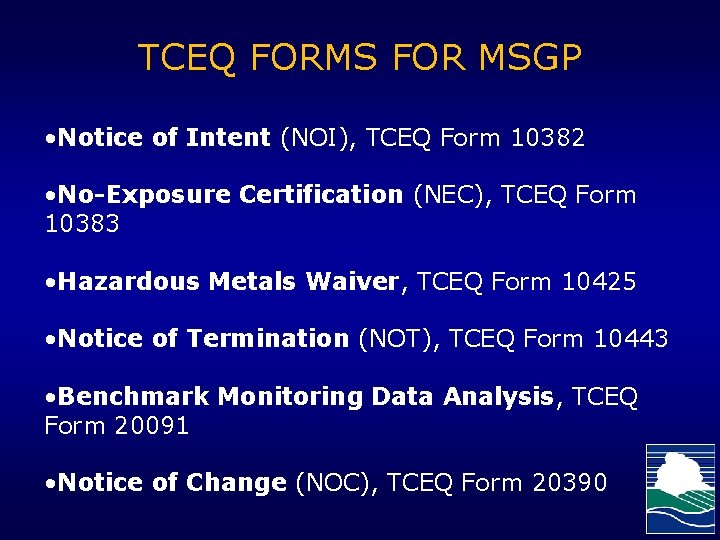 TCEQ FORMS FOR MSGP

•Notice of Intent (NOI), TCEQ Form 10382

•No-Exposure Certification (NEC), TCEQ Form 10383

•Hazardous Metals Waiver, TCEQ Form 10425

•Notice of Termination (NOT), TCEQ Form 10443

•Benchmark Monitoring Data Analysis, TCEQ Form 20091

•Notice of Change (NOC), TCEQ Form 20390